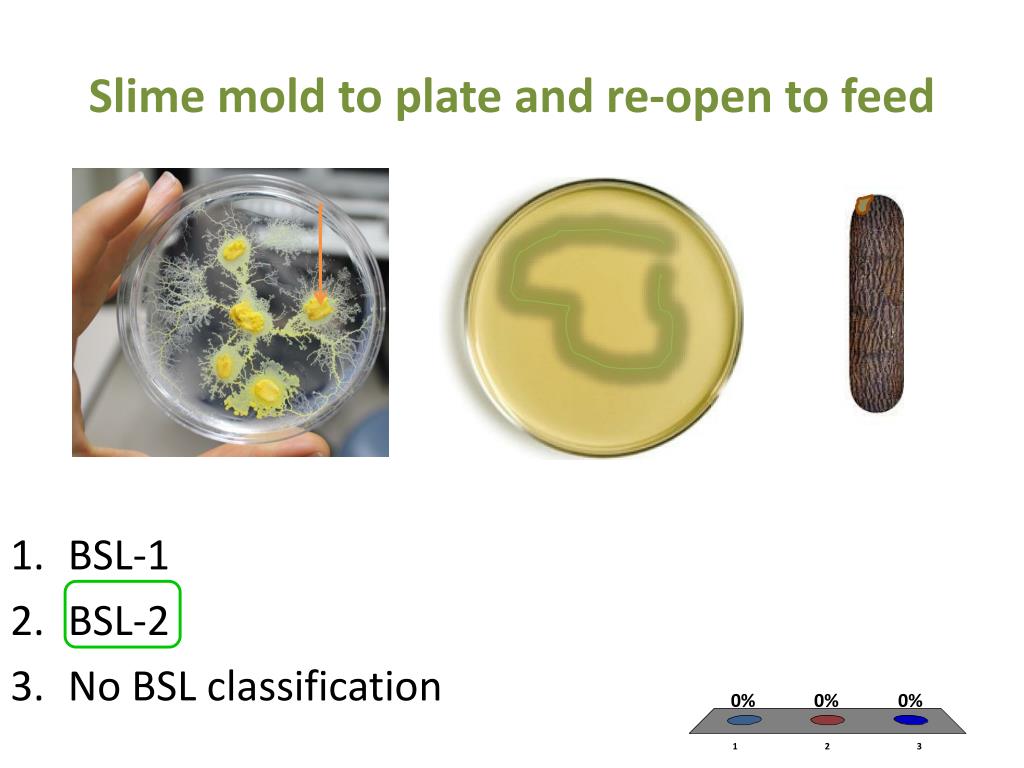 Slime mold to plate and re-open to feed

1. BSL-1
2. BSL-2
3. No BSL classification

0% 0% 0%

1 2 3